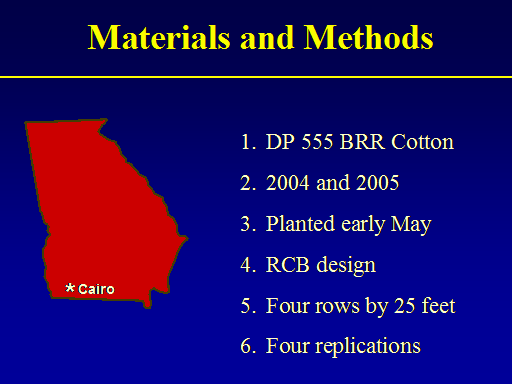 Materials and Methods

*Cairo

1. DP 555 BRR Cotton
2. 2004 and 2005
3. Planted early May
4. RCB design
5. Four rows by 25 feet
6. Four replications